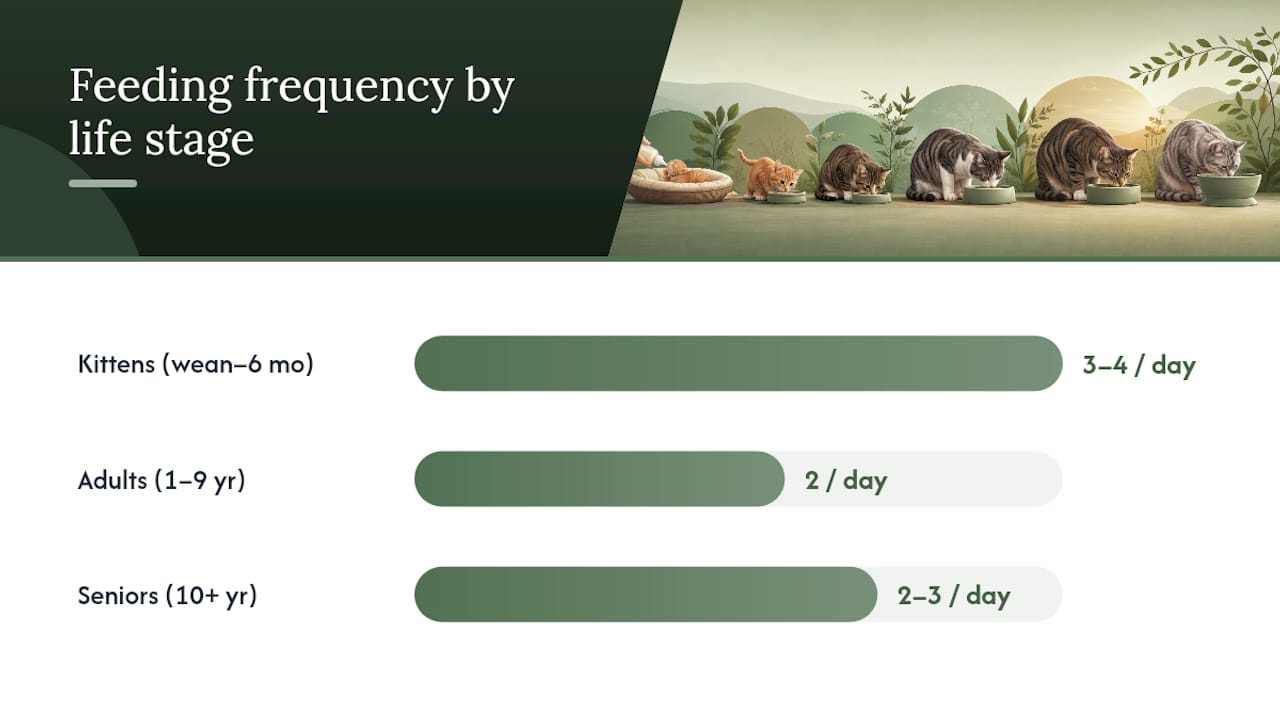 Feeding frequency by life stage

Kittens (wean–6 mo)
3–4 / day

Adults (1–9 yr)
2 / day

Seniors (10+ yr)
2–3 / day